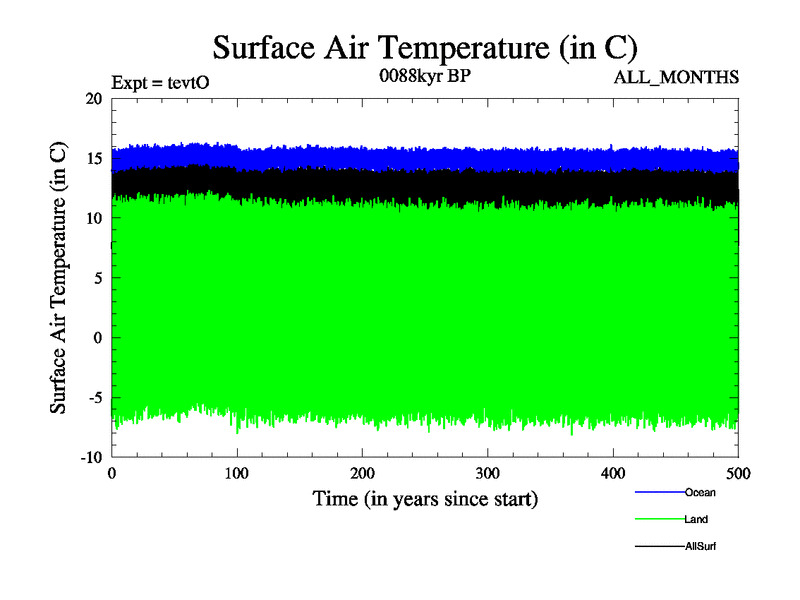 Surface Air Temperature (in C)

Expt = tevtO

0088kyr BP

ALL_MONTHS

Surface Air Temperature (in C)

20
15
10
5
0
-5
-10

0
100
200
300
400
500

Time (in years since start)

Ocean
Land
AllSurf